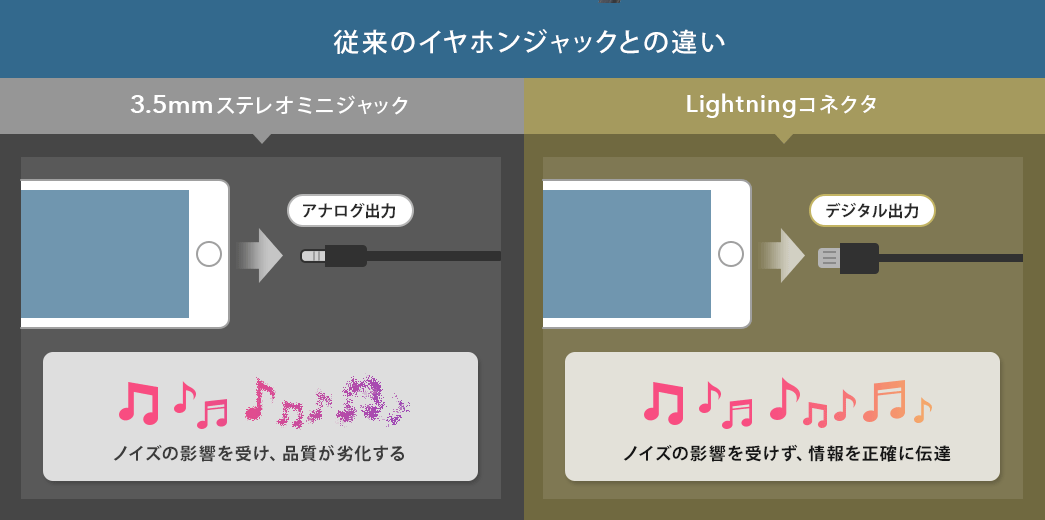 従来のイヤホンジャックとの違い

3.5mmステレオミニジャック

アナログ出力

ノイズの影響を受け、品質が劣化する

Lightningコネクタ

デジタル出力

ノイズの影響を受けず、情報を正確に伝達